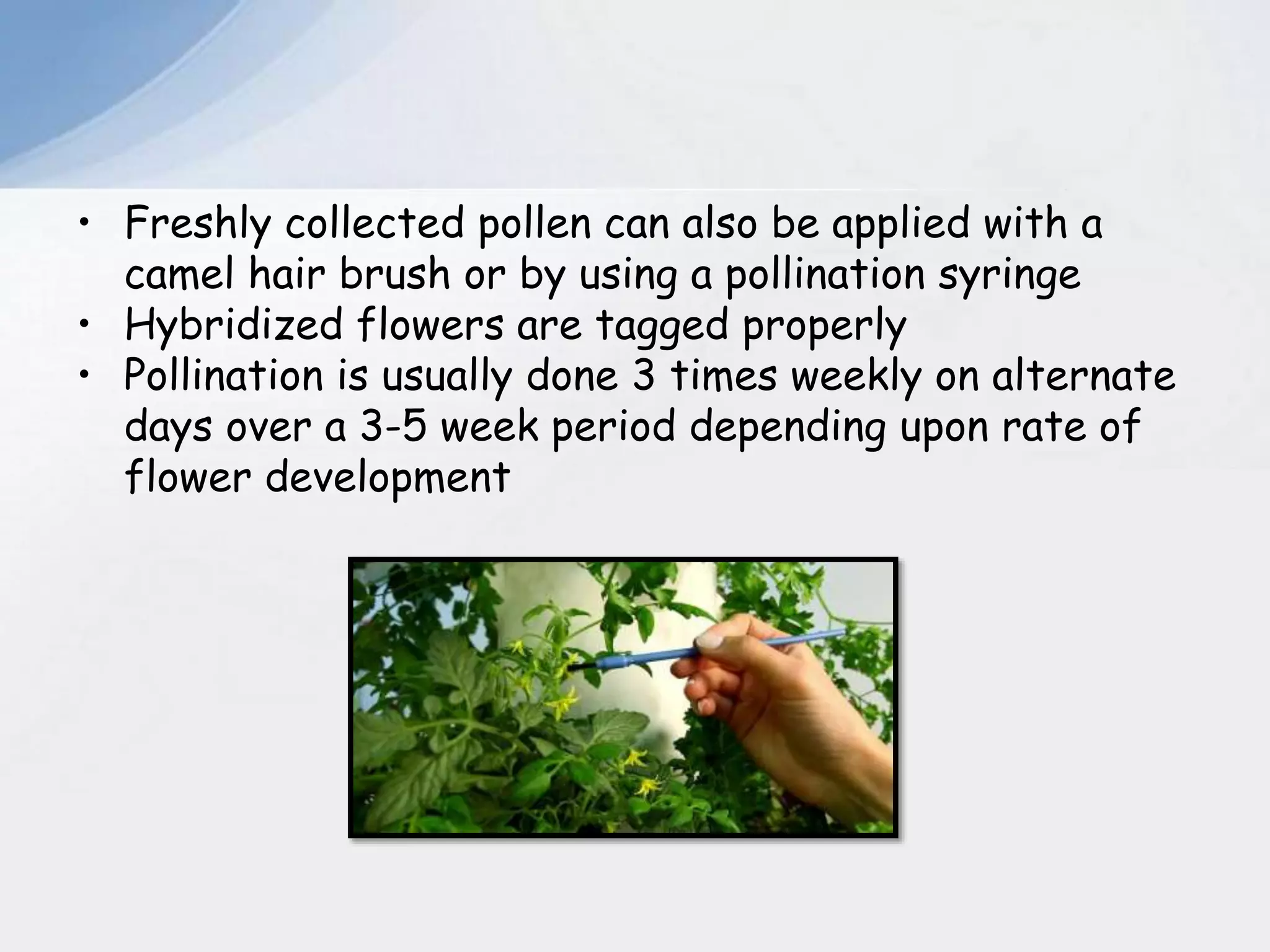 • Freshly collected pollen can also be applied with a camel hair brush or by using a pollination syringe
• Hybridized flowers are tagged properly
• Pollination is usually done 3 times weekly on alternate days over a 3-5 week period depending upon rate of flower development